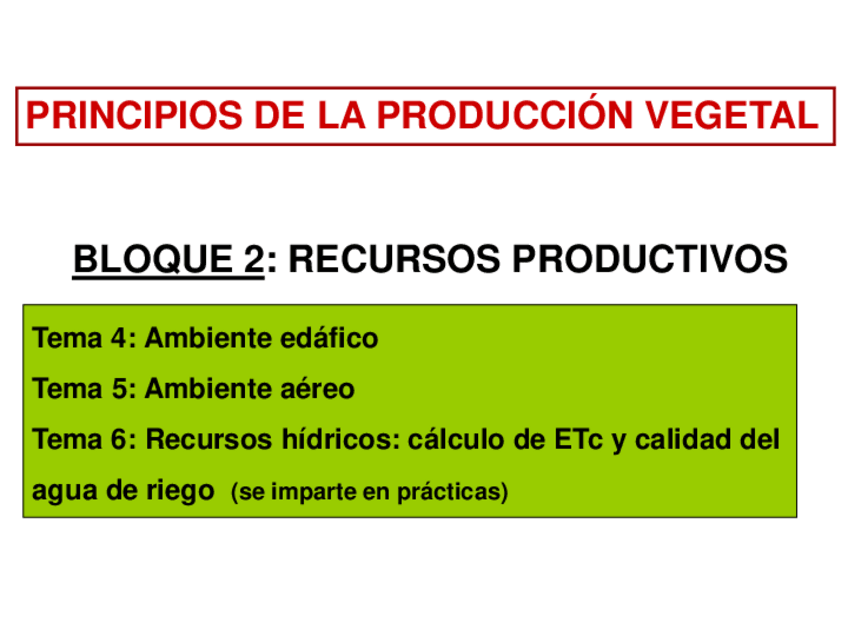 PRINCIPIOS DE LA PRODUCCIÓN VEGETAL

BLOQUE 2: RECURSOS PRODUCTIVOS

Tema 4: Ambiente edáfico

Tema 5: Ambiente aéreo

Tema 6: Recursos hídricos: cálculo de ETc y calidad del agua de riego (se imparte en prácticas)